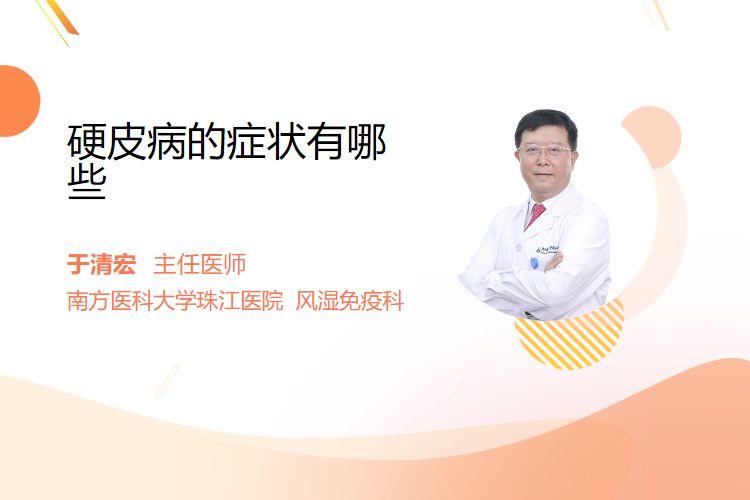 硬皮病的症状有哪些

于清宏 主任医师

南方医科大学珠江医院 风湿免疫科